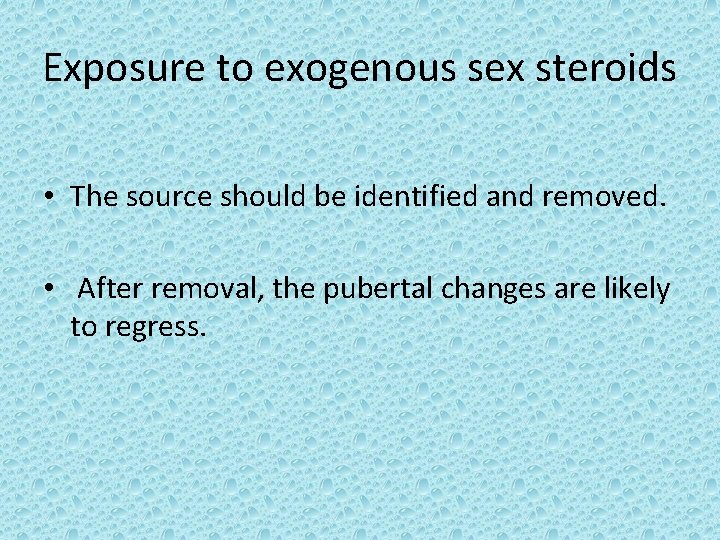 Exposure to exogenous sex steroids

• The source should be identified and removed.

• After removal, the pubertal changes are likely to regress.